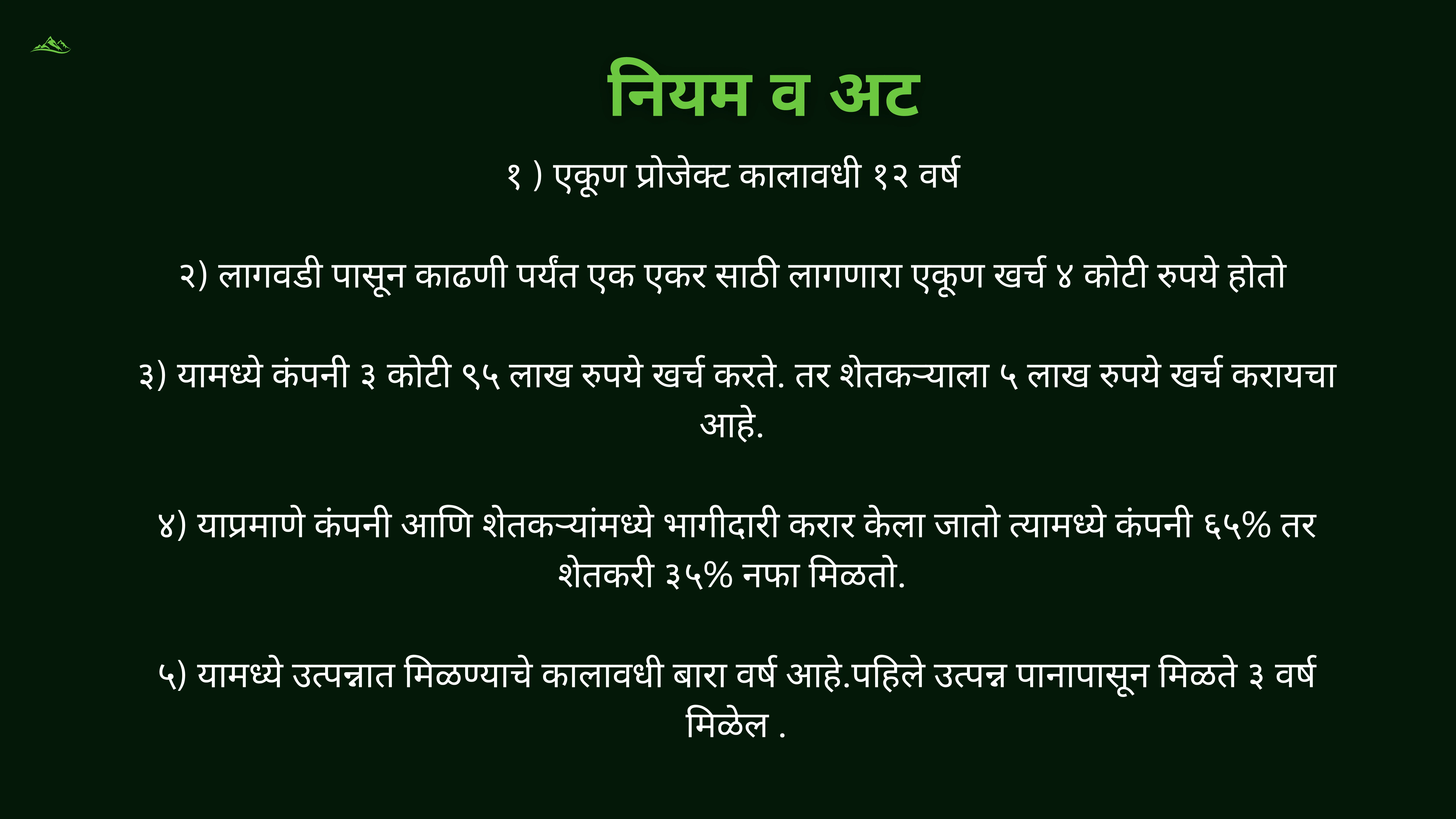 नियम व अट

१ ) एकूण प्रोजेक्ट कालावधी १२ वर्ष

२) लागवडी पासून काढणी पर्यंत एक एकर साठी लागणारा एकूण खर्च ४ कोटी रुपये होतो

३) यामध्ये कंपनी ३ कोटी ९५ लाख रुपये खर्च करते. तर शेतकऱ्याला ५ लाख रुपये खर्च करायचा आहे.

४) याप्रमाणे कंपनी आणि शेतकऱ्यांमध्ये भागीदारी करार केला जातो त्यामध्ये कंपनी ६५% तर शेतकरी ३५% नफा मिळतो.

५) यामध्ये उत्पन्नात मिळण्याचे कालावधी बारा वर्ष आहे.पहिले उत्पन्न पानापासून मिळते ३ वर्ष मिळेल .